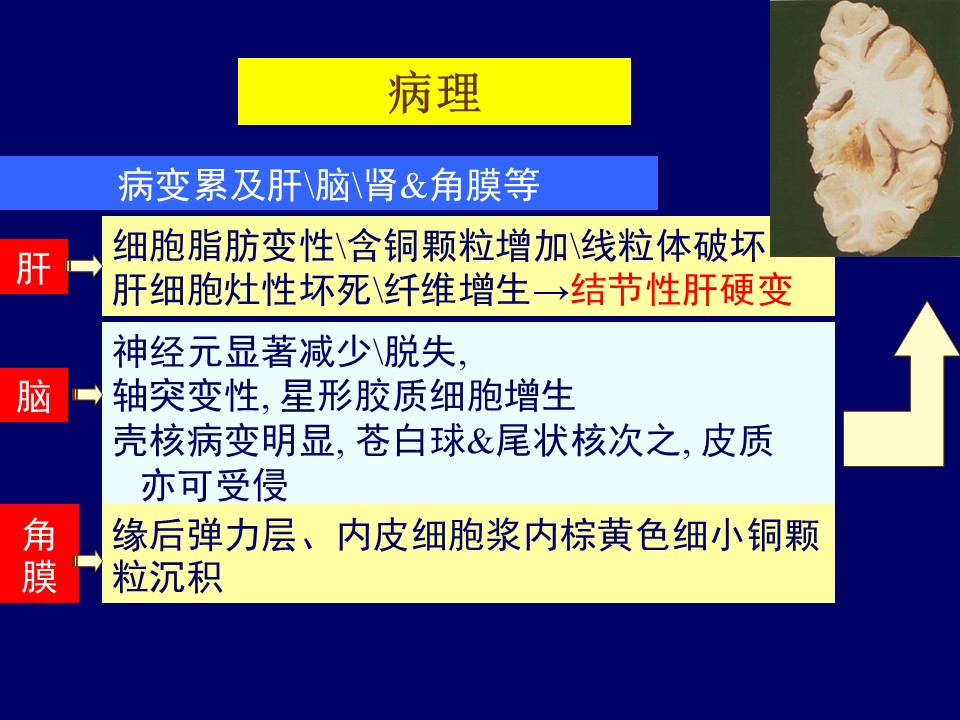 病理

病变累及肝\脑\肾&角膜等

肝

细胞脂肪变性\含铜颗粒增加\线粒体破坏
肝细胞灶性坏死\纤维增生→结节性肝硬变

脑

神经元显著减少\脱失,
轴突变性, 星形胶质细胞增生
壳核病变明显, 苍白球&尾状核次之, 皮质亦可受侵

角膜

缘后弹力层、内皮细胞浆内棕黄色细小铜颗粒沉积